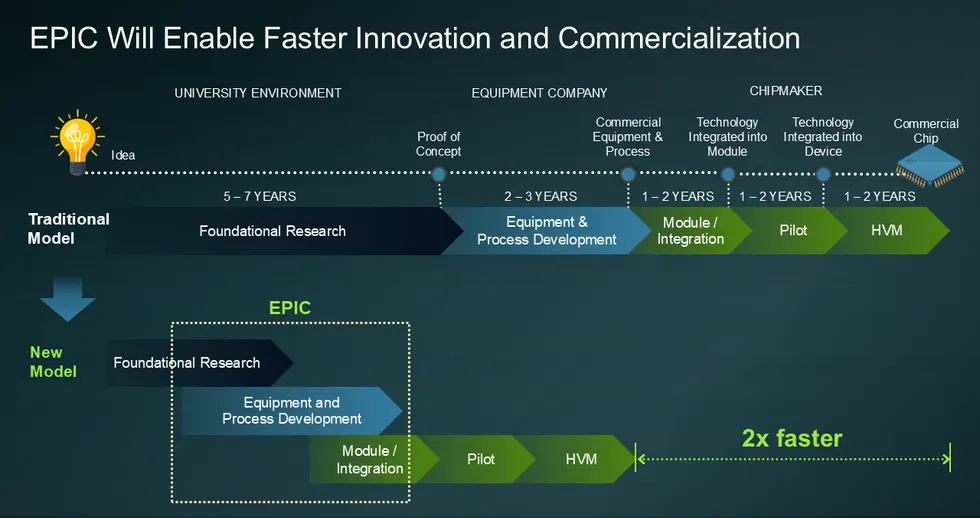 EPIC Will Enable Faster Innovation and Commercialization

UNIVERSITY ENVIRONMENT

EQUIPMENT COMPANY

CHIPMAKER

Idea

Proof of Concept

Commercial Equipment & Process

Technology Integrated into Module

Technology Integrated into Device

Commercial Chip

5 – 7 YEARS

2 – 3 YEARS

1 – 2 YEARS

1 – 2 YEARS

1 – 2 YEARS

Traditional Model

Foundational Research

Equipment & Process Development

Module / Integration

Pilot

HVM

EPIC

New Model

Foundational Research

Equipment and Process Development

Module / Integration

Pilot

HVM

2x faster